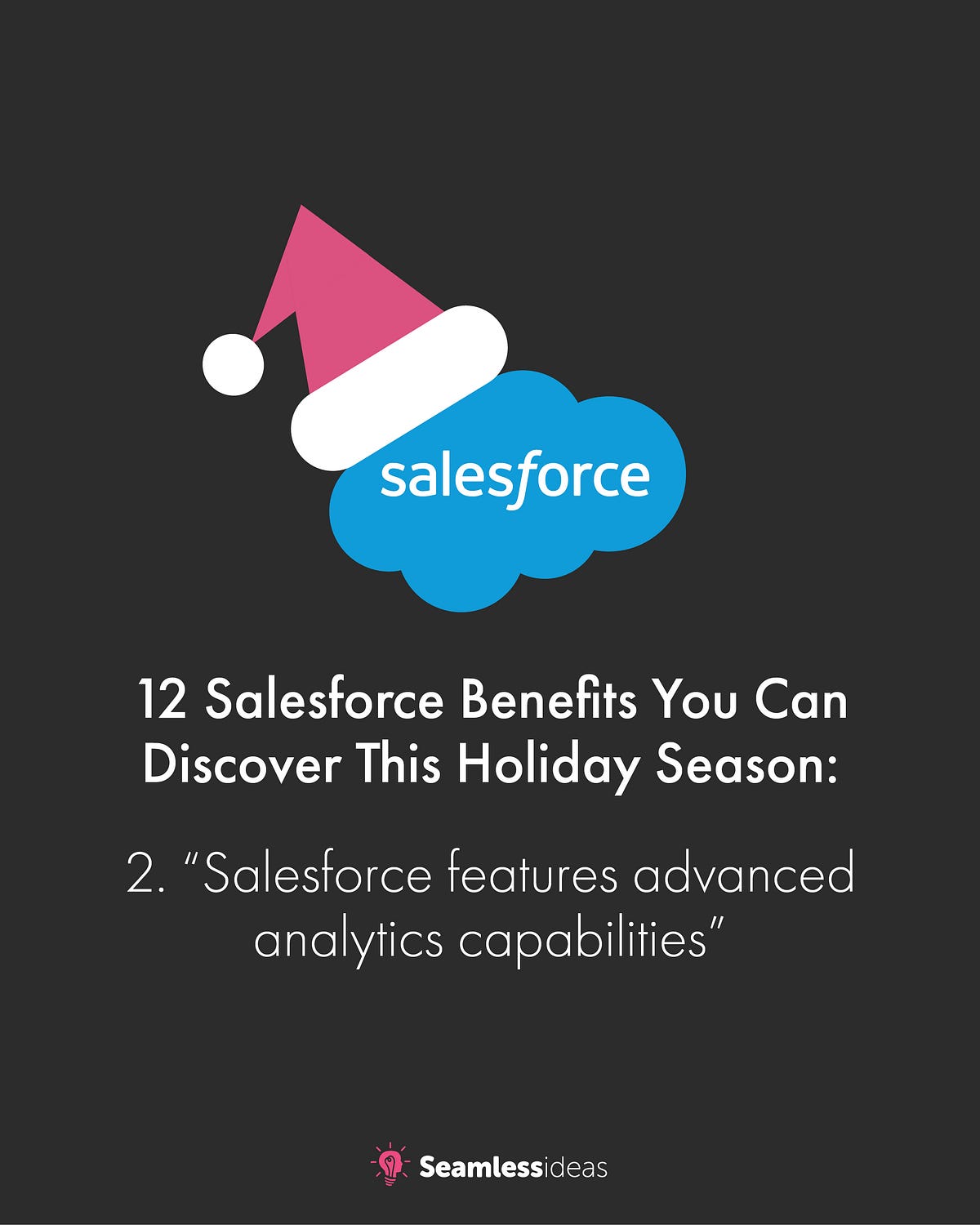 salesforce

12 Salesforce Benefits You Can Discover This Holiday Season:

2. “Salesforce features advanced analytics capabilities”

Seamlessideas